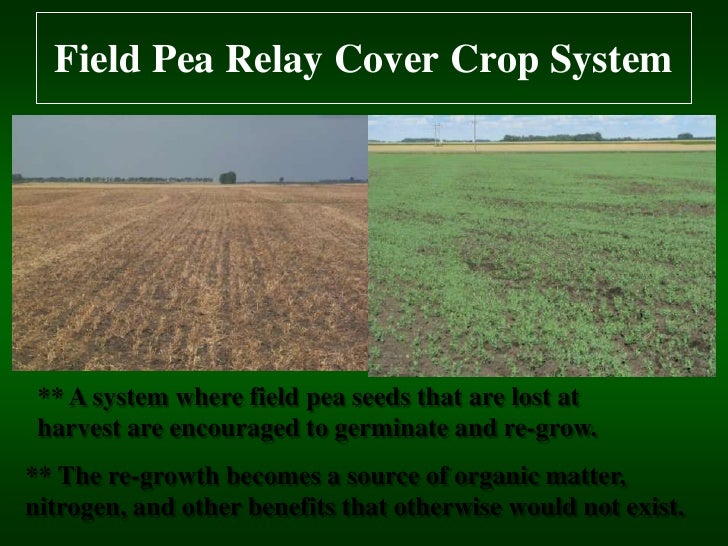 Field Pea Relay Cover Crop System

** A system where field pea seeds that are lost at harvest are encouraged to germinate and re-grow.

** The re-growth becomes a source of organic matter, nitrogen, and other benefits that otherwise would not exist.